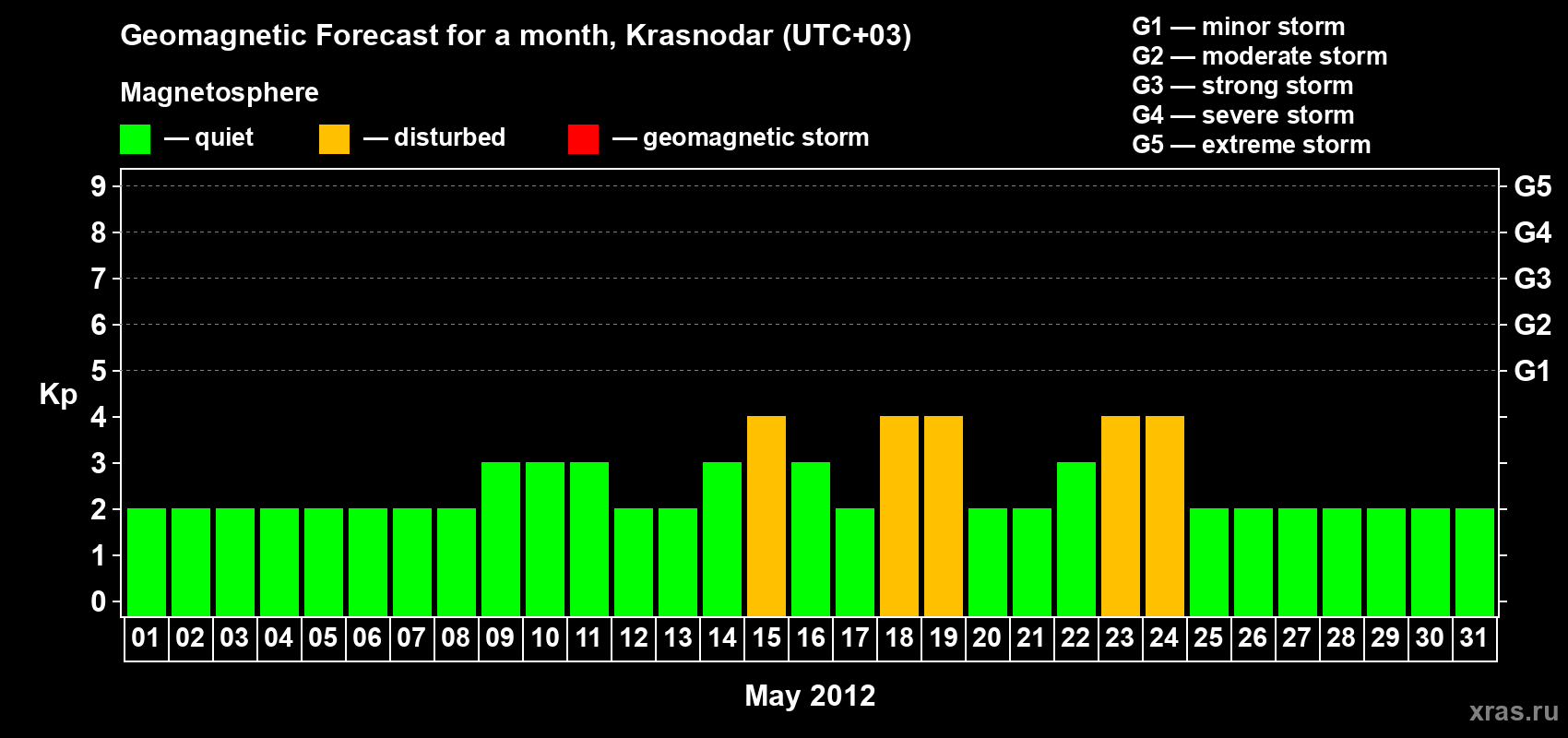 Geomagnetic Forecast for a month, Krasnodar (UTC+03)

Magnetosphere

— quiet — disturbed — geomagnetic storm

G1 — minor storm
G2 — moderate storm
G3 — strong storm
G4 — severe storm
G5 — extreme storm

Kp

9 8 7 6 5 4 3 2 1 0

G5 G4 G3 G2 G1

01 02 03 04 05 06 07 08 09 10 11 12 13 14 15 16 17 18 19 20 21 22 23 24 25 26 27 28 29 30 31

May 2012

xras.ru